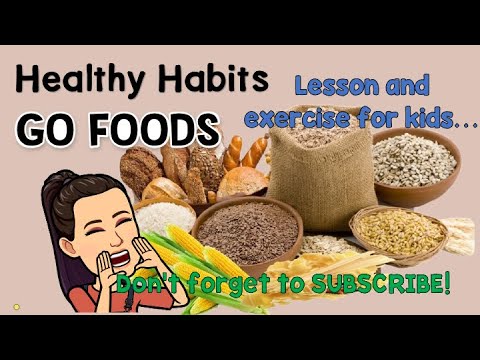 Healthy Habits

GO FOODS

Lesson and exercise for kids...

Don't forget to SUBSCRIBE!